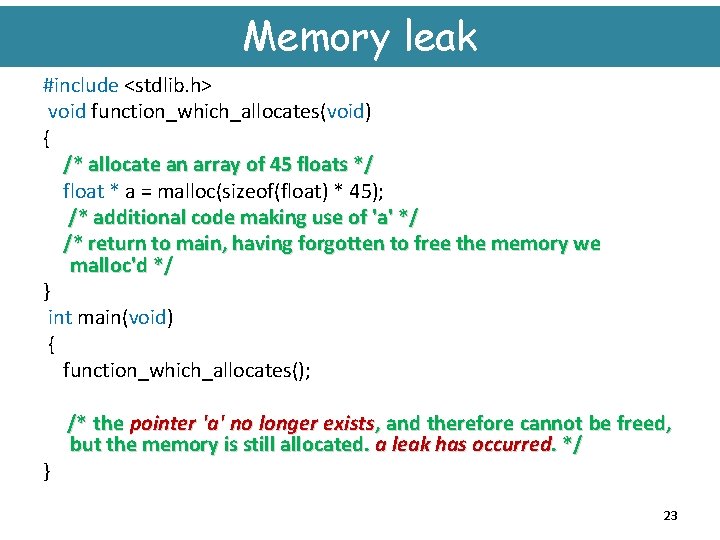 Memory leak

#include <stdlib.h>
void function_which_allocates(void)
{
/* allocate an array of 45 floats */
float * a = malloc(sizeof(float) * 45);
/* additional code making use of 'a' */
/* return to main, having forgotten to free the memory we malloc'd */
}
int main(void)
{
function_which_allocates();

/* the pointer 'a' no longer exists, and therefore cannot be freed, but the memory is still allocated. a leak has occurred. */
}

23